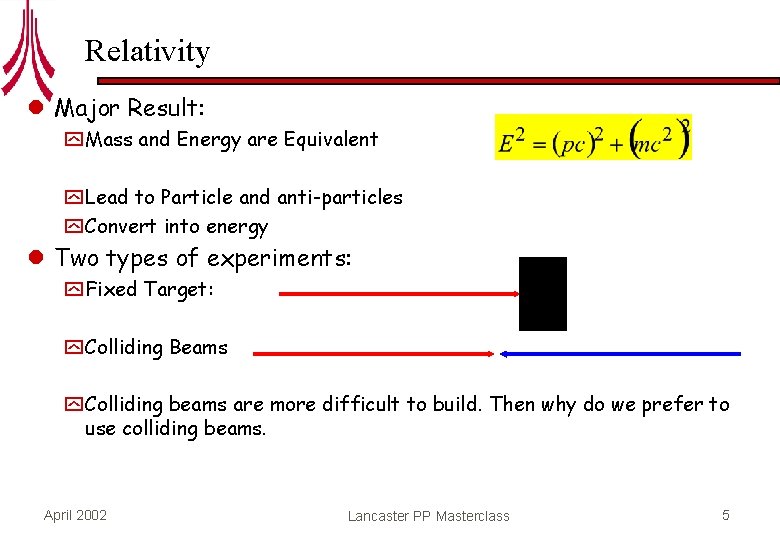 Relativity

Major Result:

Mass and Energy are Equivalent

$E^2 = (pc)^2 + (mc^2)^2$

Lead to Particle and anti-particles

Convert into energy

Two types of experiments:

Fixed Target:

Colliding Beams

Colliding beams are more difficult to build. Then why do we prefer to use colliding beams.

April 2002

Lancaster PP Masterclass

5